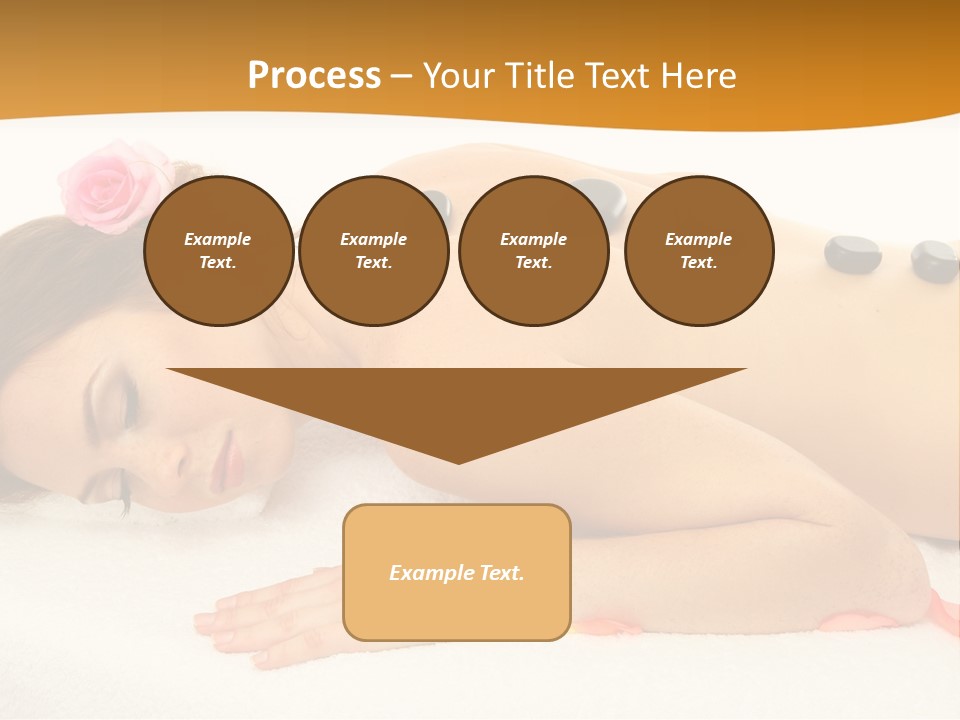 Process – Your Title Text Here

Example Text.

Example Text.

Example Text.

Example Text.

Example Text.